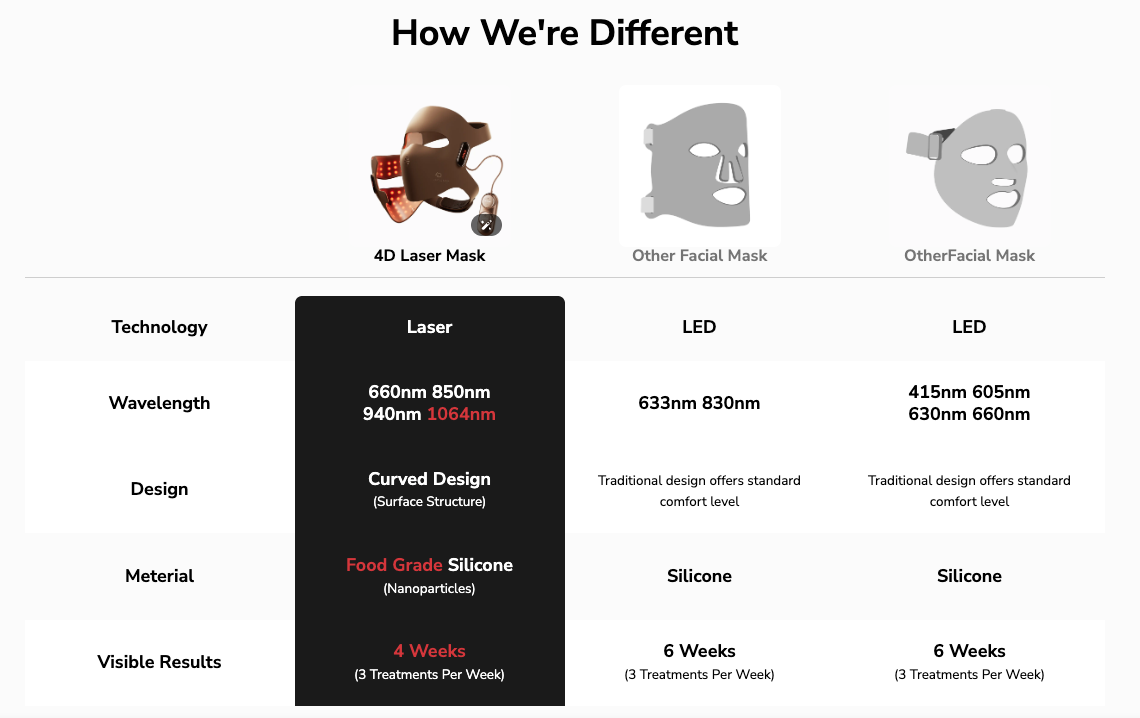 How We're Different

| | 4D Laser Mask | Other Facial Mask | OtherFacial Mask |
|---|---|---|---|
| Technology | Laser | LED | LED |
| Wavelength | 660nm 850nm 940nm 1064nm | 633nm 830nm | 415nm 605nm 630nm 660nm |
| Design | Curved Design (Surface Structure) | Traditional design offers standard comfort level | Traditional design offers standard comfort level |
| Meterial | Food Grade Silicone (Nanoparticles) | Silicone | Silicone |
| Visible Results | 4 Weeks (3 Treatments Per Week) | 6 Weeks (3 Treatments Per Week) | 6 Weeks (3 Treatments Per Week) |